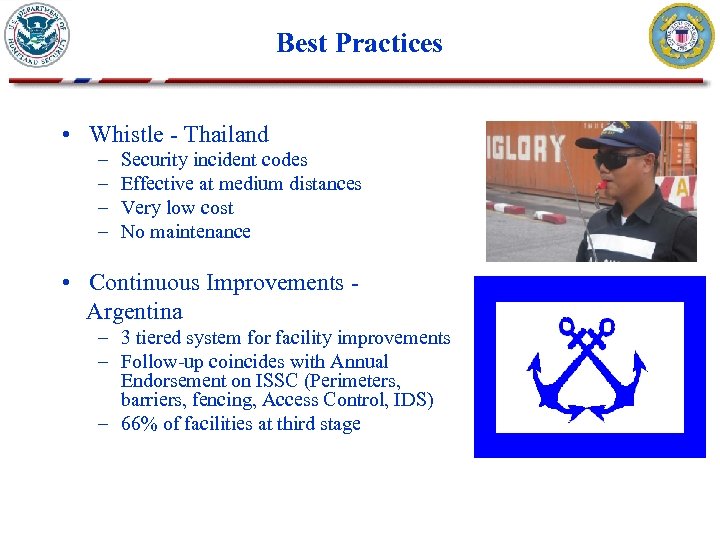 U.S. DEPARTMENT OF HOMELAND SECURITY

Best Practices

• Whistle - Thailand
– Security incident codes
– Effective at medium distances
– Very low cost
– No maintenance

• Continuous Improvements - Argentina
– 3 tiered system for facility improvements
– Follow-up coincides with Annual Endorsement on ISSC (Perimeters, barriers, fencing, Access Control, IDS)
– 66% of facilities at third stage

GLORY